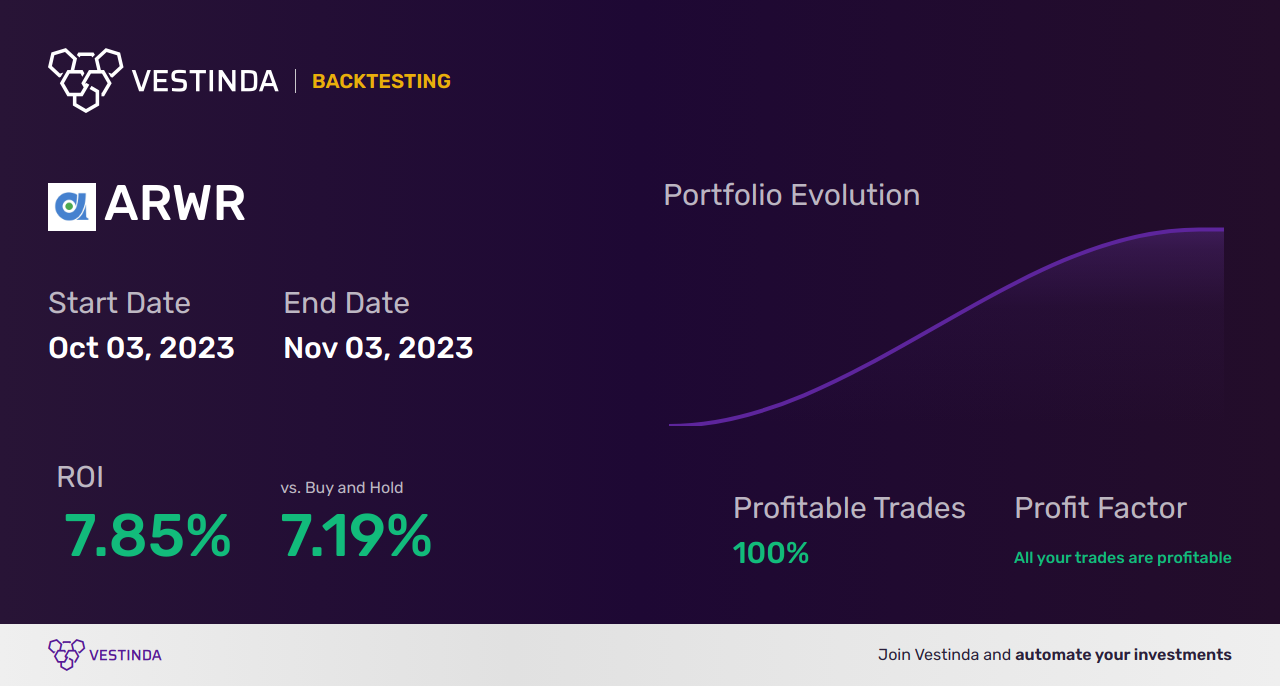 VESTINDA | BACKTESTING

ARWR

Start Date
Oct 03, 2023

End Date
Nov 03, 2023

Portfolio Evolution

ROI
7.85%

vs. Buy and Hold
7.19%

Profitable Trades
100%

Profit Factor
All your trades are profitable

VESTINDA

Join Vestinda and automate your investments